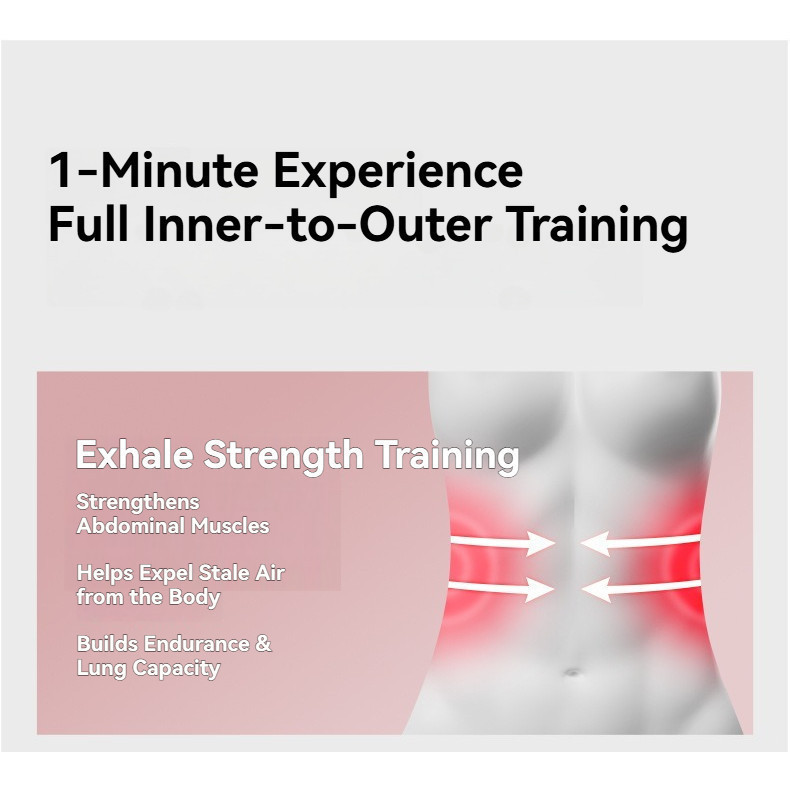 1-Minute Experience
Full Inner-to-Outer Training

Exhale Strength Training

Strengthens Abdominal Muscles

Helps Expel Stale Air from the Body

Builds Endurance & Lung Capacity